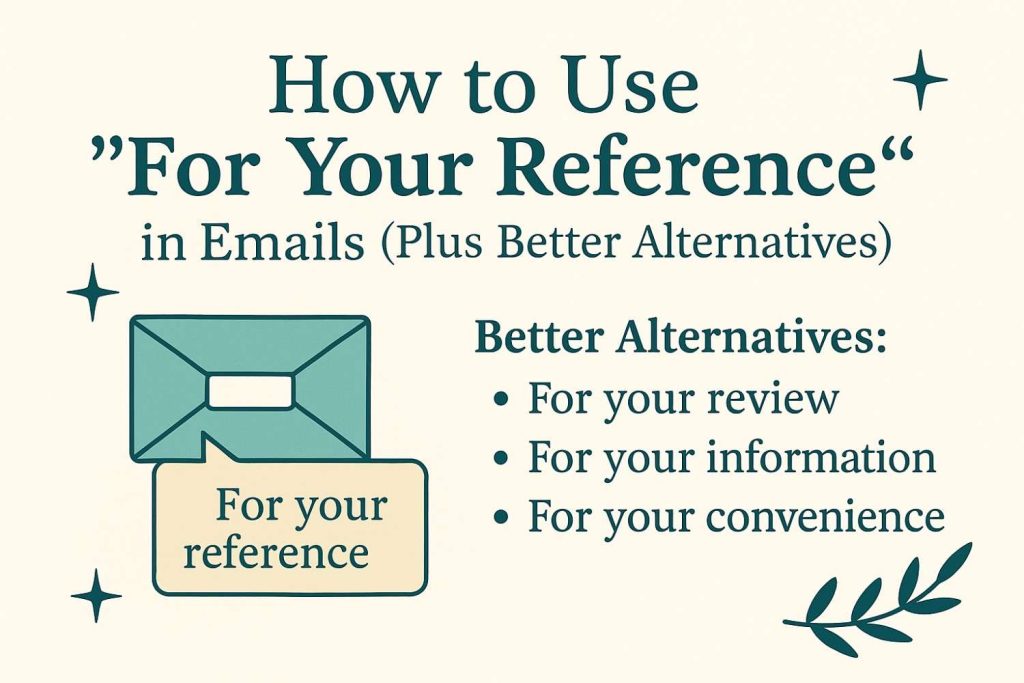 How to Use
"For Your Reference"
in Emails (Plus Better Alternatives)

For your reference

Better Alternatives:
• For your review
• For your information
• For your convenience